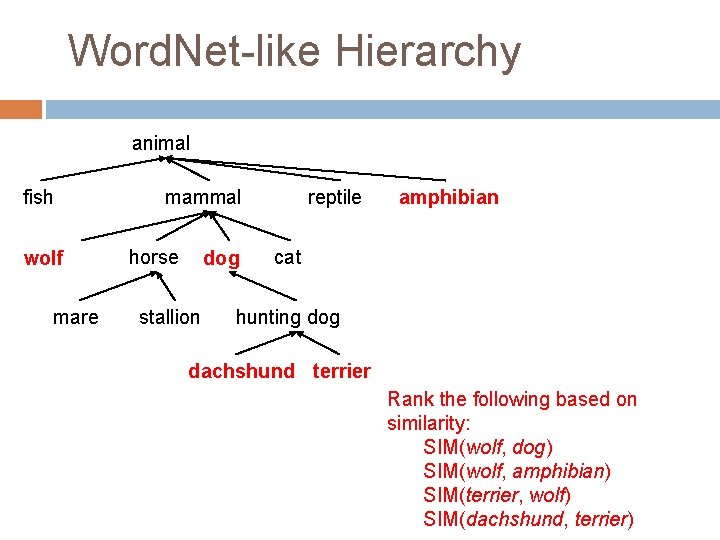 WordNet-like Hierarchy

animal

fish mammal reptile amphibian

wolf horse dog cat

mare stallion hunting dog

dachshund terrier

Rank the following based on similarity:
SIM(wolf, dog)
SIM(wolf, amphibian)
SIM(terrier, wolf)
SIM(dachshund, terrier)